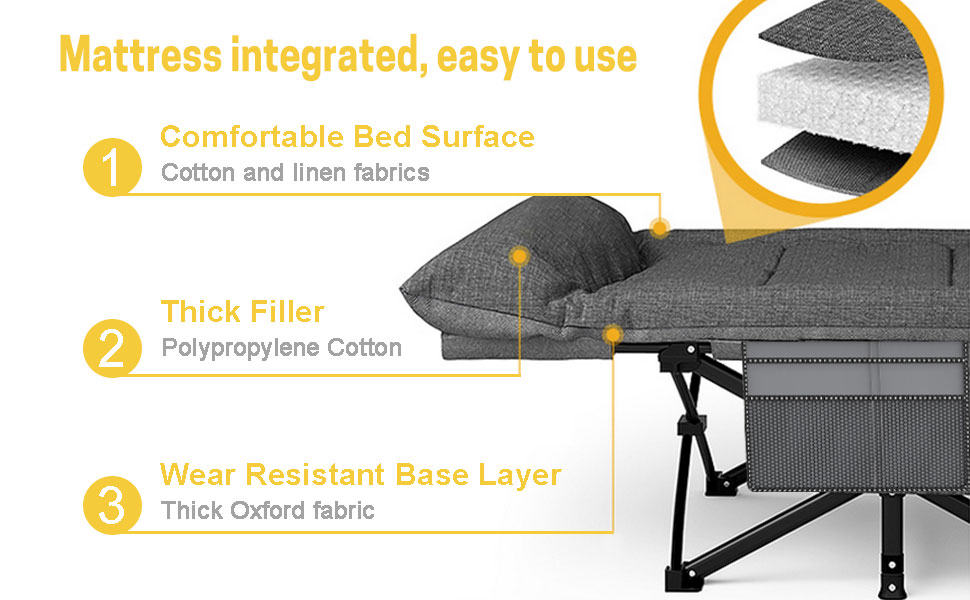 Mattress integrated, easy to use

1
Comfortable Bed Surface
Cotton and linen fabrics

2
Thick Filler
Polypropylene Cotton

3
Wear Resistant Base Layer
Thick Oxford fabric